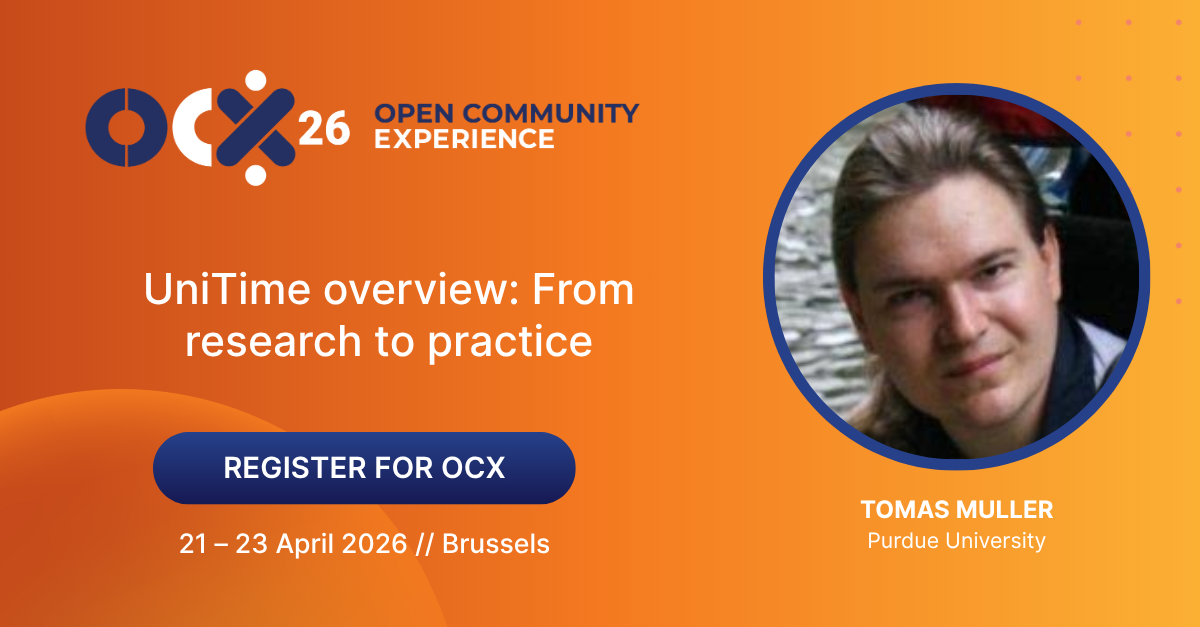 OCX 26 OPEN COMMUNITY EXPERIENCE

UniTime overview: From research to practice

REGISTER FOR OCX

21 – 23 April 2026 // Brussels

TOMAS MULLER
Purdue University